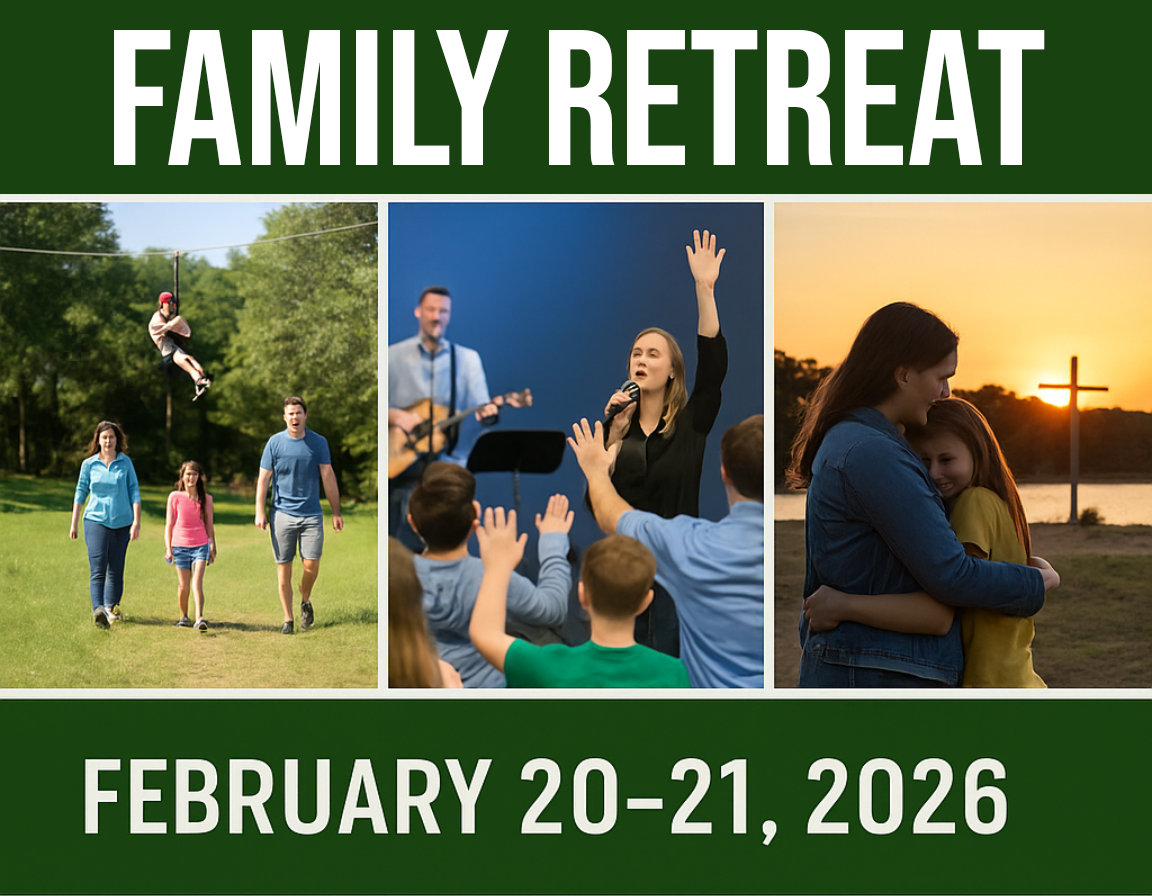 FAMILY RETREAT

FEBRUARY 20–21, 2026